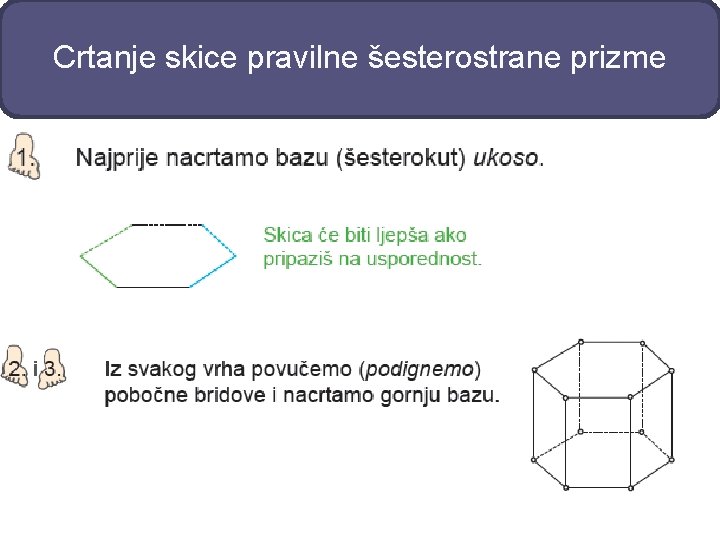 Crtanje skice pravilne šesterostrane prizme

1. Najprije nacrtamo bazu (šesterokut) ukoso.

Skica će biti ljepša ako pripaziš na usporednost.

2. i 3. Iz svakog vrha povučemo (podignemo) pobočne bridove i nacrtamo gornju bazu.